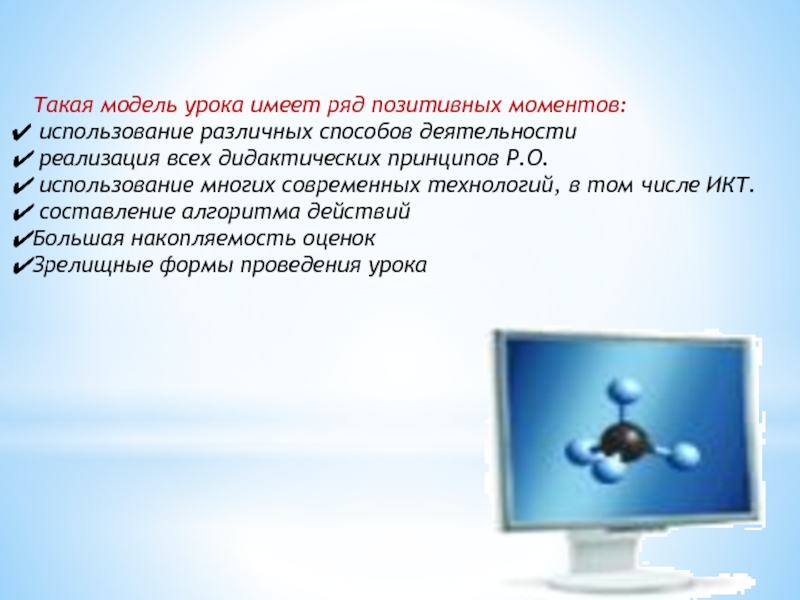 Такая модель урока имеет ряд позитивных моментов:
✔ использование различных способов деятельности
✔ реализация всех дидактических принципов Р.О.
✔ использование многих современных технологий, в том числе ИКТ.
✔ составление алгоритма действий
✔Большая накопляемость оценок
✔Зрелищные формы проведения урока